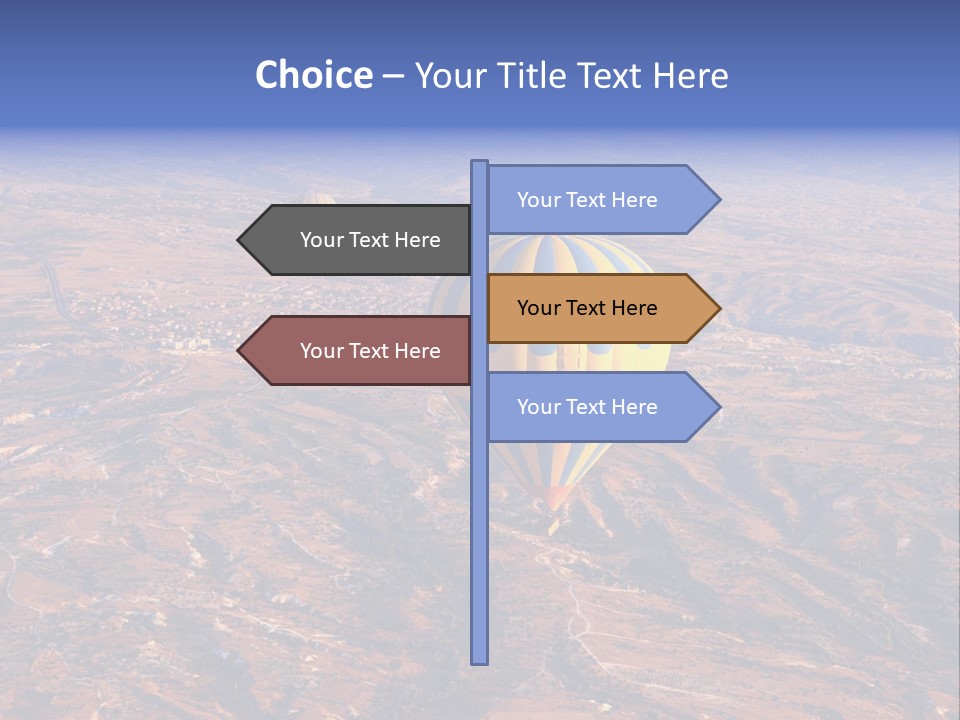 Choice – Your Title Text Here

Your Text Here

Your Text Here

Your Text Here

Your Text Here

Your Text Here